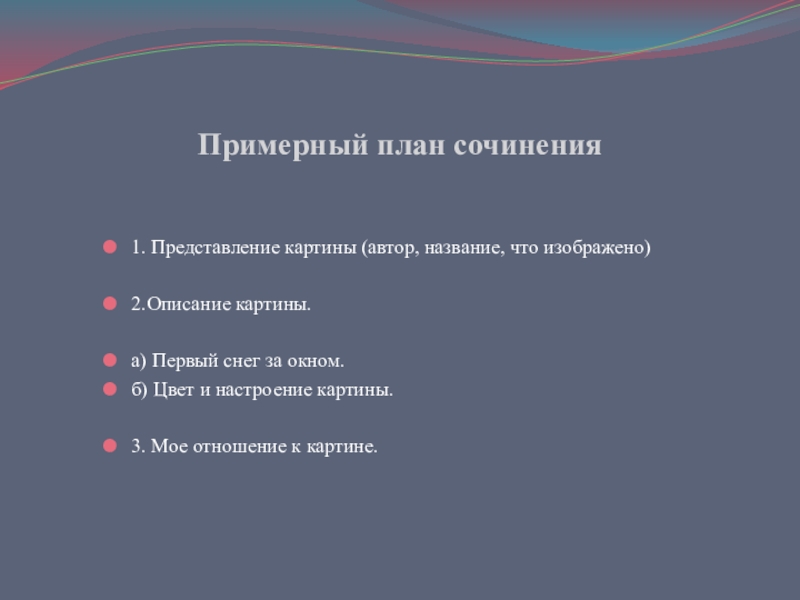 Примерный план сочинения

1. Представление картины (автор, название, что изображено)

2.Описание картины.

а) Первый снег за окном.
б) Цвет и настроение картины.

3. Мое отношение к картине.